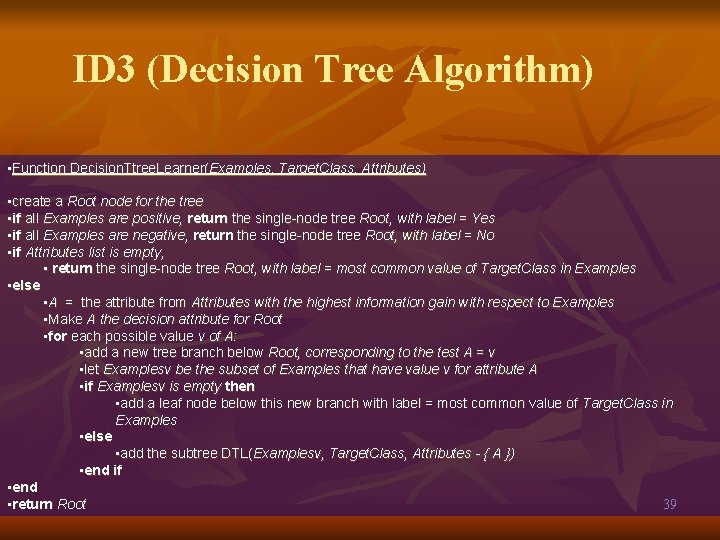 ID3 (Decision Tree Algorithm)

▪Function DecisionTtreeLearner(Examples, TargetClass, Attributes)

▪create a Root node for the tree
▪if all Examples are positive, return the single-node tree Root, with label = Yes
▪if all Examples are negative, return the single-node tree Root, with label = No
▪if Attributes list is empty,
▪ return the single-node tree Root, with label = most common value of TargetClass in Examples
▪else
▪A = the attribute from Attributes with the highest information gain with respect to Examples
▪Make A the decision attribute for Root
▪for each possible value v of A:
▪add a new tree branch below Root, corresponding to the test A = v
▪let Examplesv be the subset of Examples that have value v for attribute A
▪if Examplesv is empty then
▪add a leaf node below this new branch with label = most common value of TargetClass in Examples
▪else
▪add the subtree DTL(Examplesv, TargetClass, Attributes - { A })
▪end if
▪end
▪return Root

39